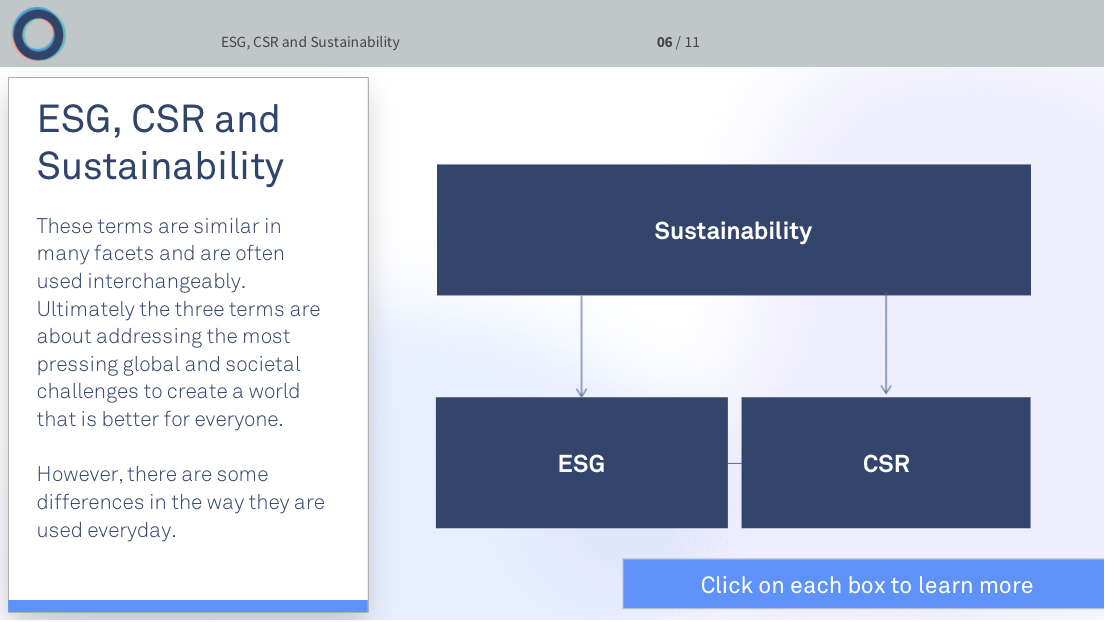 ESG, CSR and Sustainability

06 / 11

ESG, CSR and Sustainability

These terms are similar in many facets and are often used interchangeably. Ultimately the three terms are about addressing the most pressing global and societal challenges to create a world that is better for everyone.

However, there are some differences in the way they are used everyday.

Sustainability

ESG

CSR

Click on each box to learn more